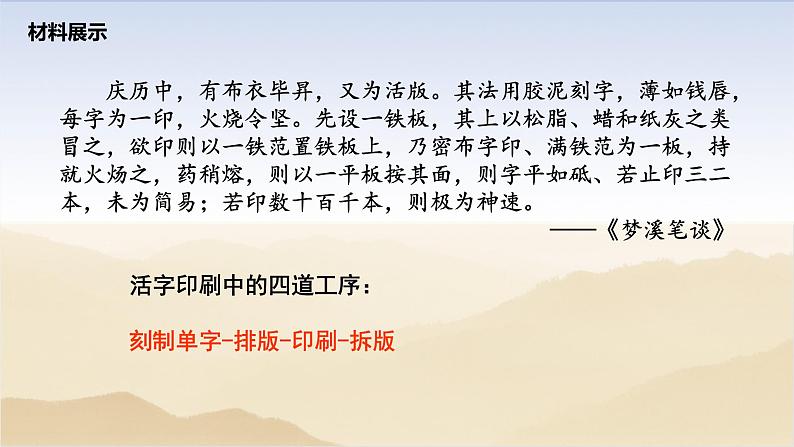 材料展示

庆历中，有布衣毕昇，又为活版。其法用胶泥刻字，薄如钱唇，每字为一印，火烧令坚。先设一铁板，其上以松脂、蜡和纸灰之类冒之，欲印则以一铁范置铁板上，乃密布字印、满铁范为一板，持就火炀之，药稍熔，则以一平板按其面，则字平如砥、若止印三二本，未为简易；若印数十百千本，则极为神速。

——《梦溪笔谈》

活字印刷中的四道工序：

刻制单字-排版-印刷-拆版